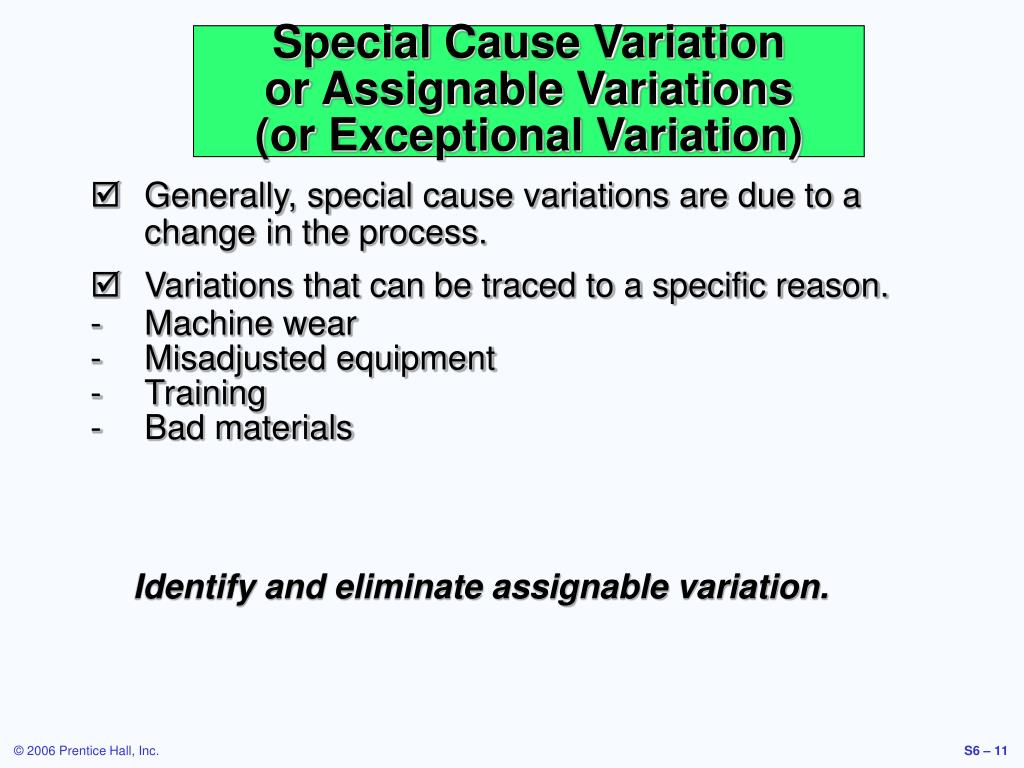 Special Cause Variation
or Assignable Variations
(or Exceptional Variation)

☑ Generally, special cause variations are due to a change in the process.

☑ Variations that can be traced to a specific reason.
- Machine wear
- Misadjusted equipment
- Training
- Bad materials

Identify and eliminate assignable variation.

© 2006 Prentice Hall, Inc.

S6 – 11